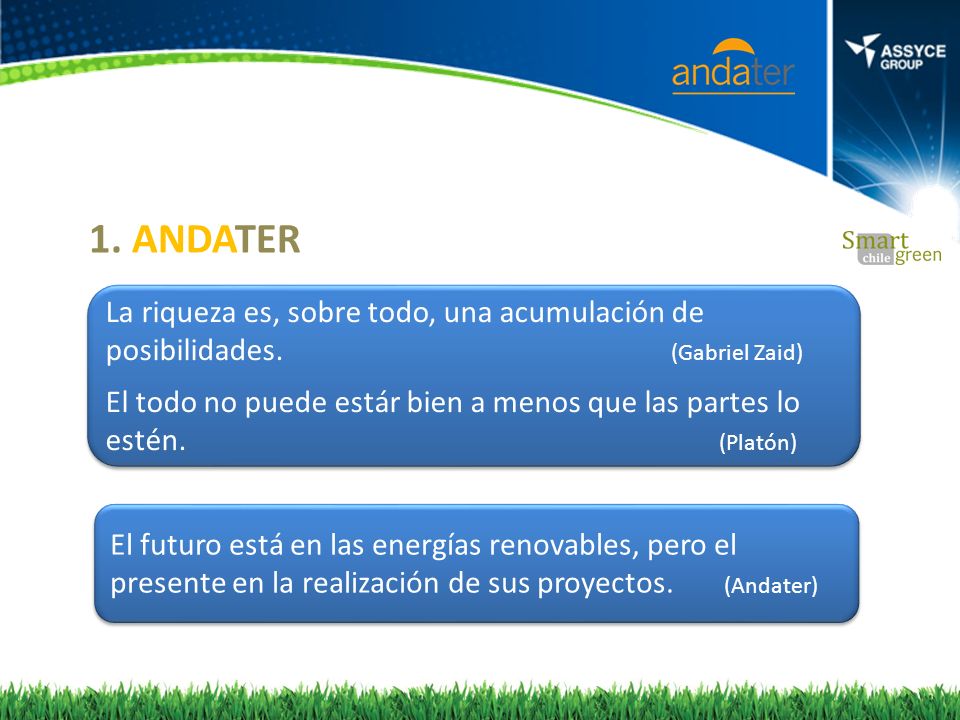 andater

ASSYCE GROUP

1. ANDATER

Smart chile green

La riqueza es, sobre todo, una acumulación de posibilidades. (Gabriel Zaid)

El todo no puede estár bien a menos que las partes lo estén. (Platón)

El futuro está en las energías renovables, pero el presente en la realización de sus proyectos. (Andater)